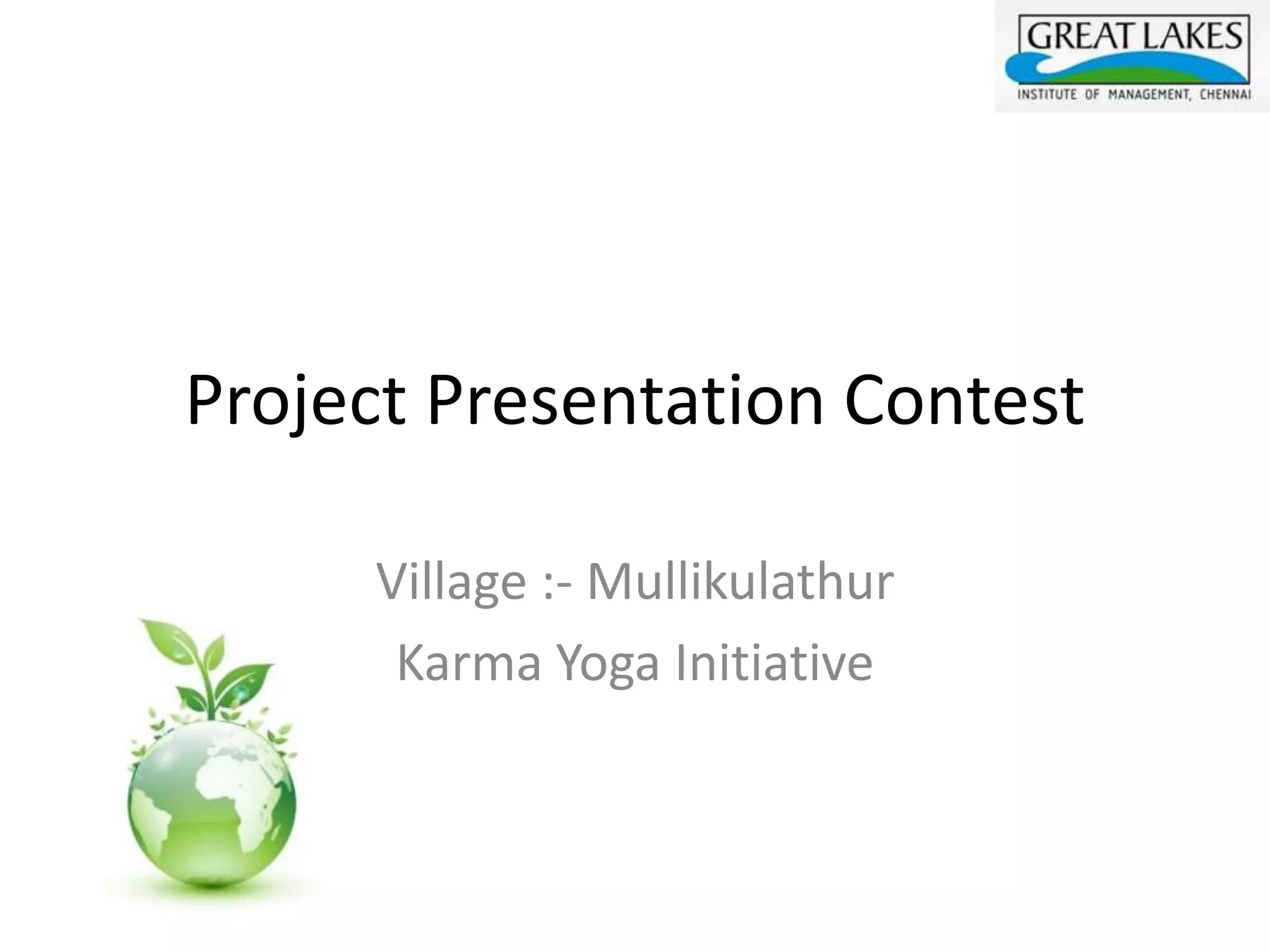 GREAT LAKES
INSTITUTE OF MANAGEMENT, CHENNAI

Project Presentation Contest

Village :- Mullikulathur
Karma Yoga Initiative